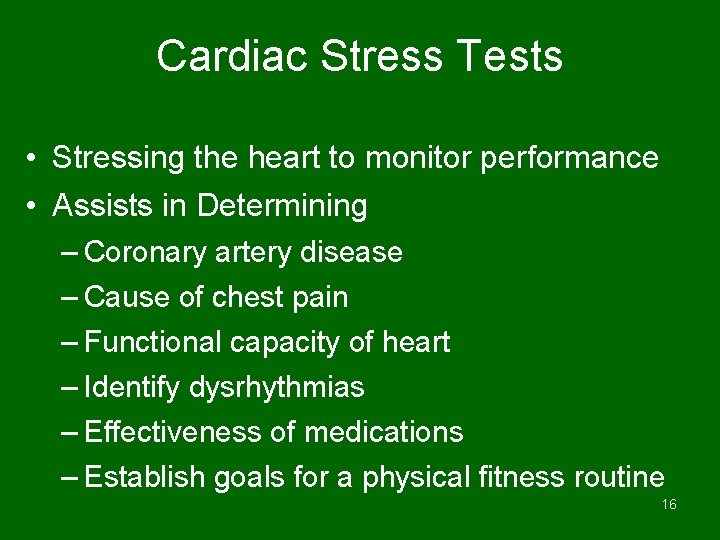 Cardiac Stress Tests

• Stressing the heart to monitor performance
• Assists in Determining
– Coronary artery disease
– Cause of chest pain
– Functional capacity of heart
– Identify dysrhythmias
– Effectiveness of medications
– Establish goals for a physical fitness routine

16